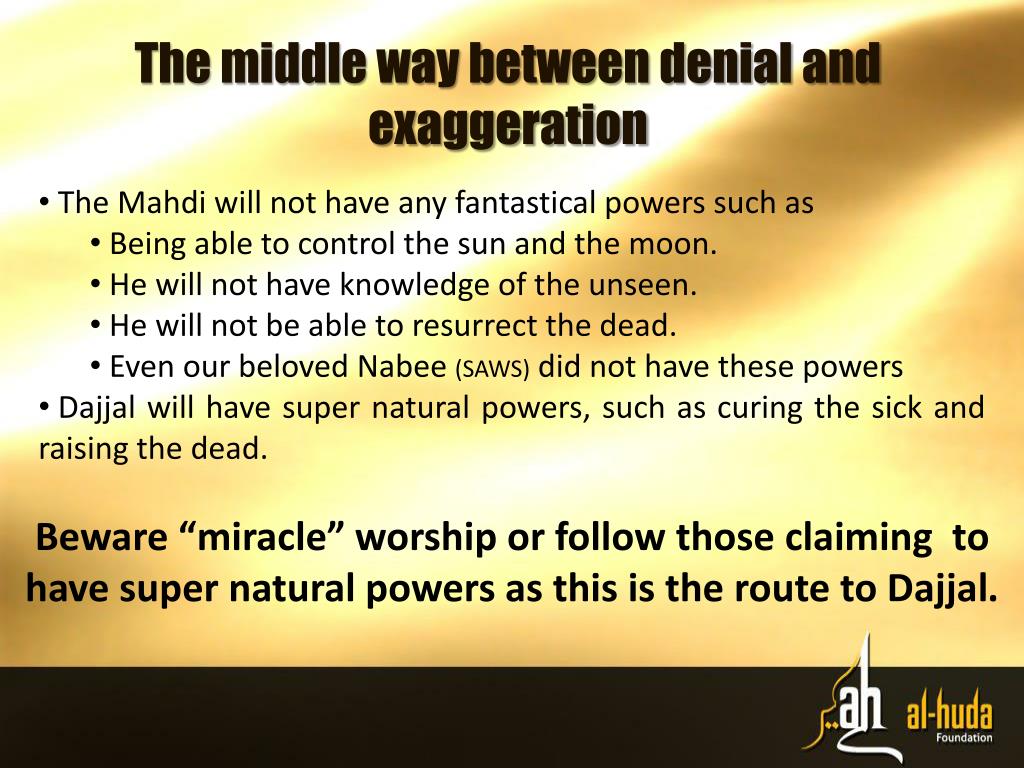 The middle way between denial and exaggeration

• The Mahdi will not have any fantastical powers such as
• Being able to control the sun and the moon.
• He will not have knowledge of the unseen.
• He will not be able to resurrect the dead.
• Even our beloved Nabee (SAWS) did not have these powers
• Dajjal will have super natural powers, such as curing the sick and raising the dead.

Beware “miracle” worship or follow those claiming to have super natural powers as this is the route to Dajjal.

ah al-huda Foundation